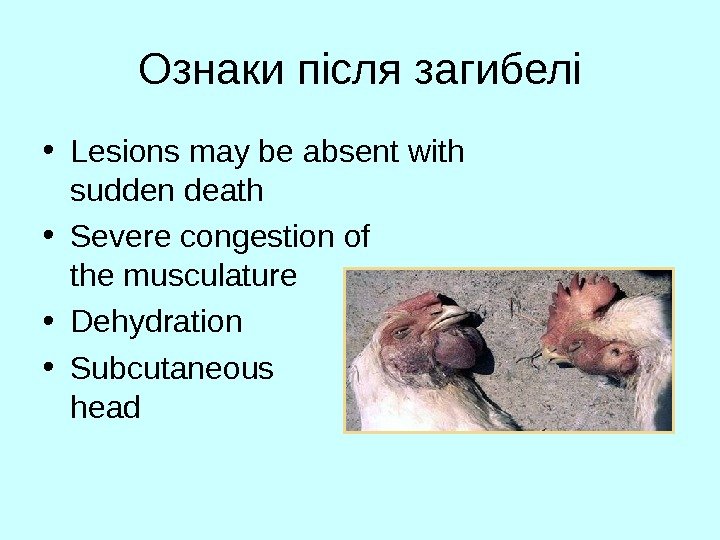 Ознаки після загибелі

• Lesions may be absent with sudden death
• Severe congestion of the musculature
• Dehydration
• Subcutaneous head